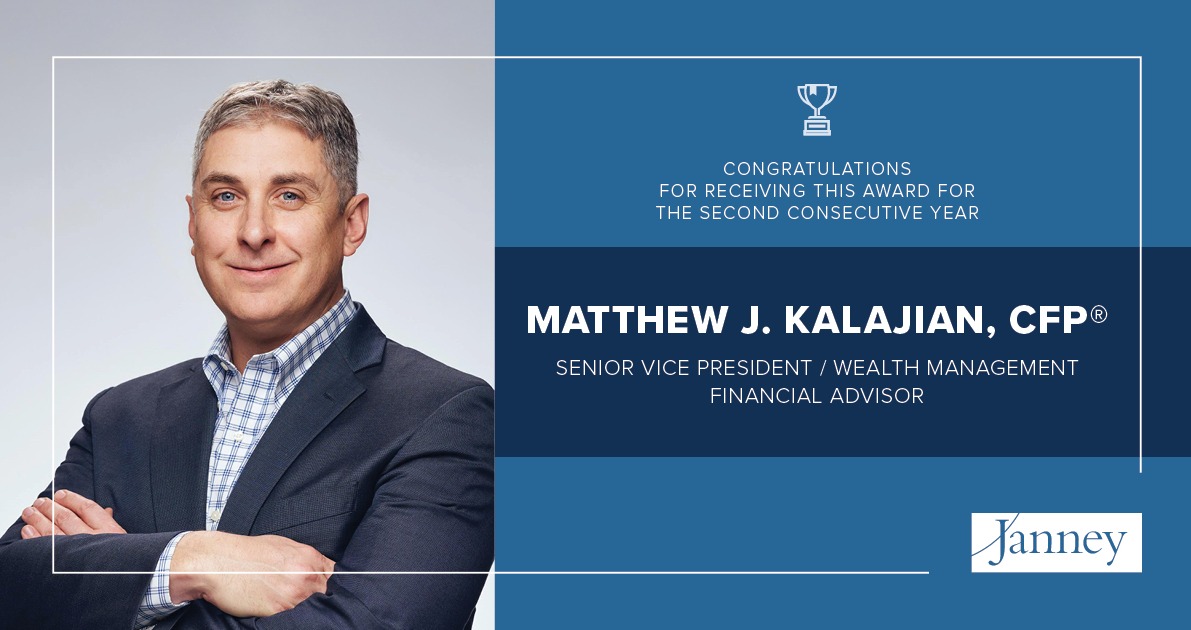 CONGRATULATIONS
FOR RECEIVING THIS AWARD FOR
THE SECOND CONSECUTIVE YEAR

MATTHEW J. KALAJIAN, CFP®

SENIOR VICE PRESIDENT / WEALTH MANAGEMENT
FINANCIAL ADVISOR

Janney